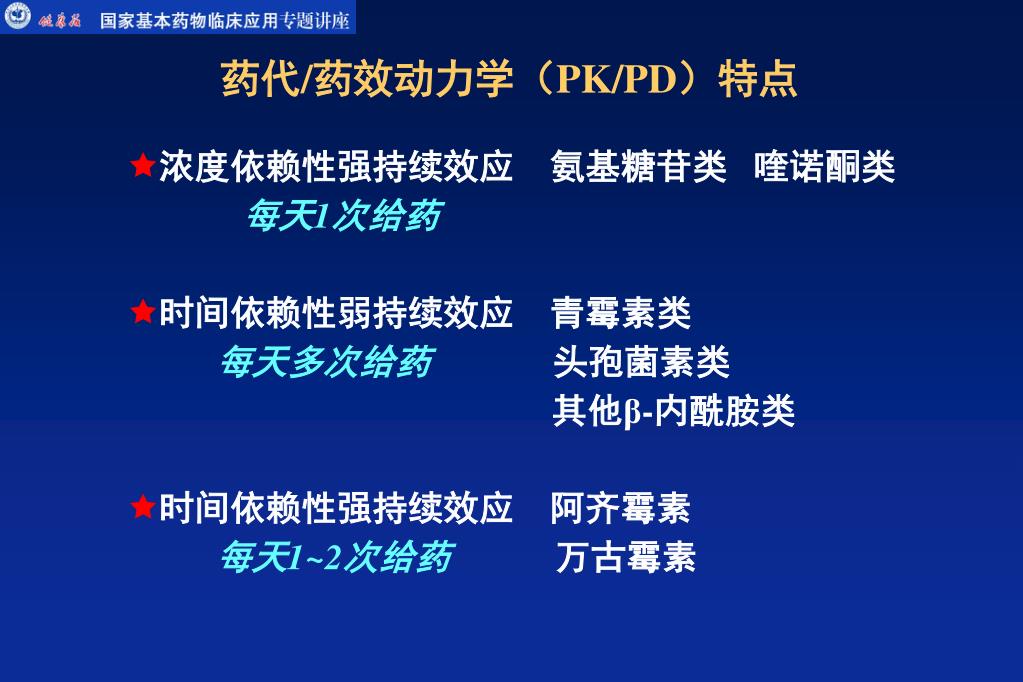 健康报 国家基本药物临床应用专题讲座

药代/药效动力学（PK/PD）特点

★浓度依赖性强持续效应 氨基糖苷类 喹诺酮类
每天1次给药

★时间依赖性弱持续效应 青霉素类
每天多次给药 头孢菌素类
其他β-内酰胺类

★时间依赖性强持续效应 阿齐霉素
每天1~2次给药 万古霉素